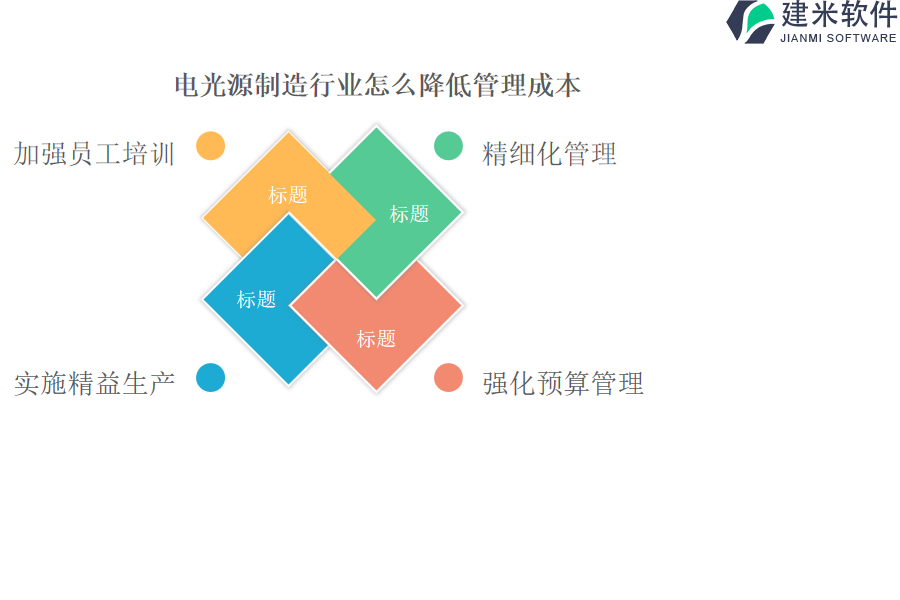 建米软件
JIANMI SOFTWARE

电光源制造行业怎么降低管理成本

加强员工培训

精细化管理

标题

标题

标题

标题

实施精益生产

强化预算管理